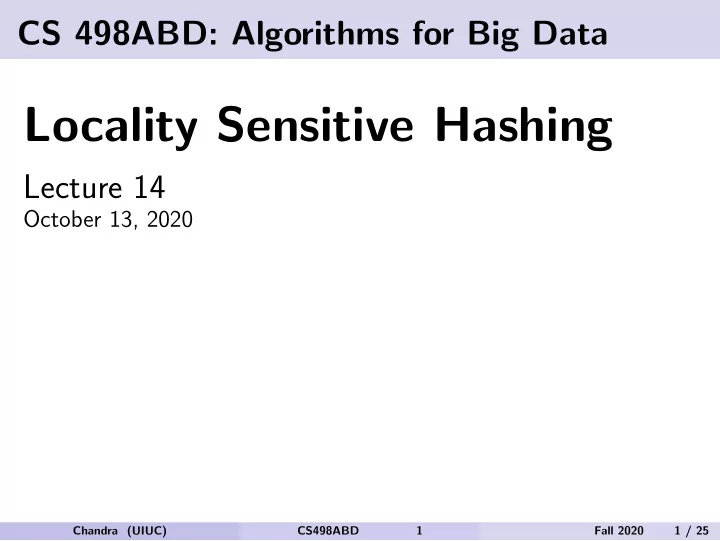 CS 498ABD: Algorithms for Big Data

Locality Sensitive Hashing

Lecture 14
October 13, 2020

Chandra (UIUC) CS498ABD 1 Fall 2020 1 / 25